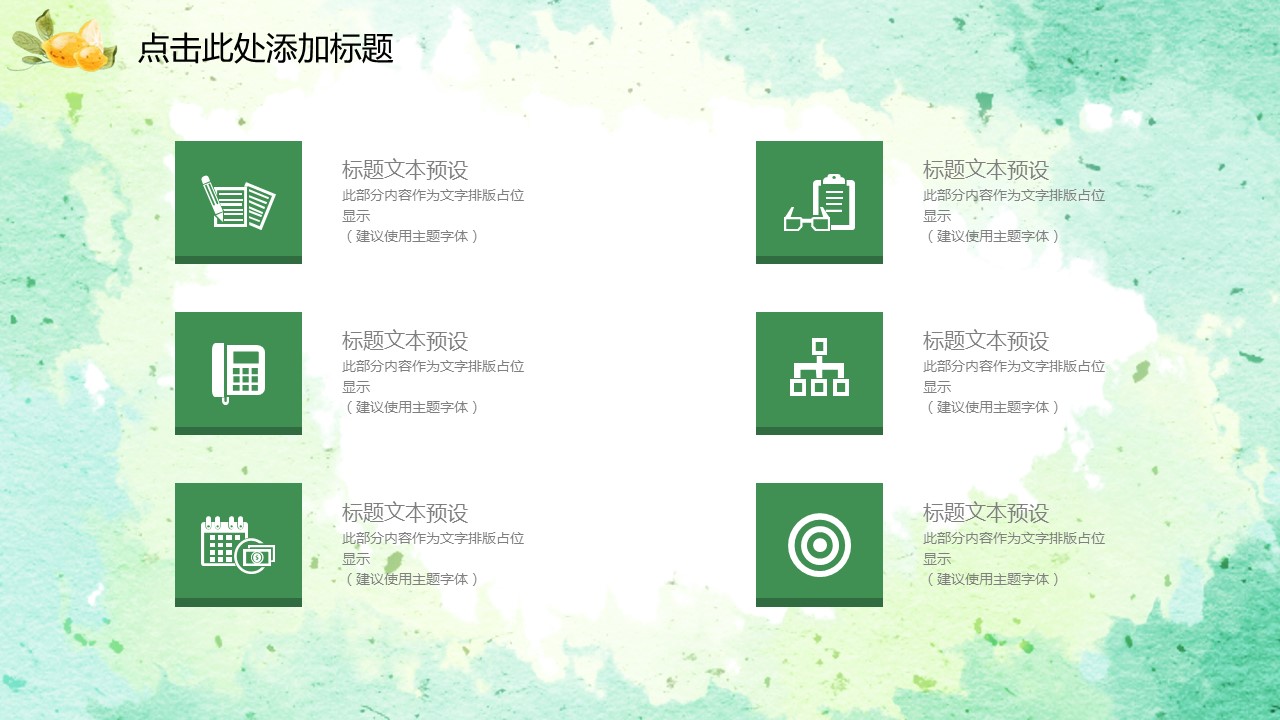 点击此处添加标题

标题文本预设
此部分内容作为文字排版占位显示
（建议使用主题字体）

标题文本预设
此部分内容作为文字排版占位显示
（建议使用主题字体）

标题文本预设
此部分内容作为文字排版占位显示
（建议使用主题字体）

标题文本预设
此部分内容作为文字排版占位显示
（建议使用主题字体）

标题文本预设
此部分内容作为文字排版占位显示
（建议使用主题字体）

标题文本预设
此部分内容作为文字排版占位显示
（建议使用主题字体）